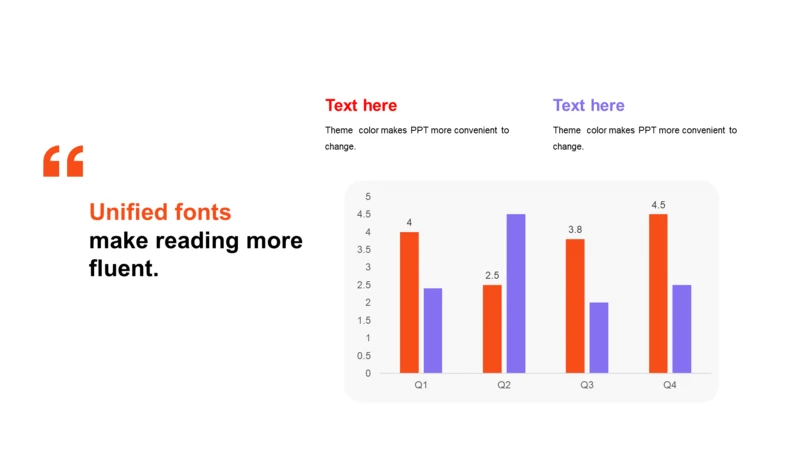 “

Unified fonts make reading more fluent.

Text here

Theme color makes PPT more convenient to change.

Text here

Theme color makes PPT more convenient to change.

5
4.5
4
3.5
3
2.5
2
1.5
1
0.5
0

4
2.5
3.8
4.5

Q1
Q2
Q3
Q4